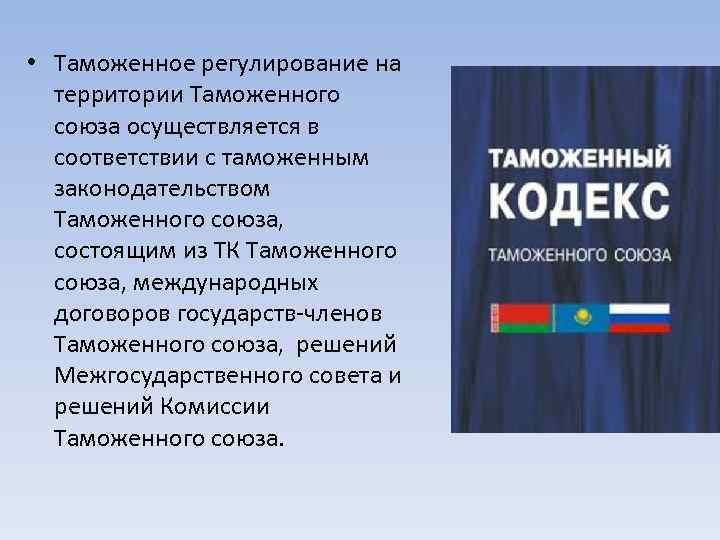 • Таможенное регулирование на территории Таможенного союза осуществляется в соответствии с таможенным законодательством Таможенного союза, состоящим из ТК Таможенного союза, международных договоров государств-членов Таможенного союза, решений Межгосударственного совета и решений Комиссии Таможенного союза.

ТАМОЖЕННЫЙ
КОДЕКС
ТАМОЖЕННОГО СОЮЗА